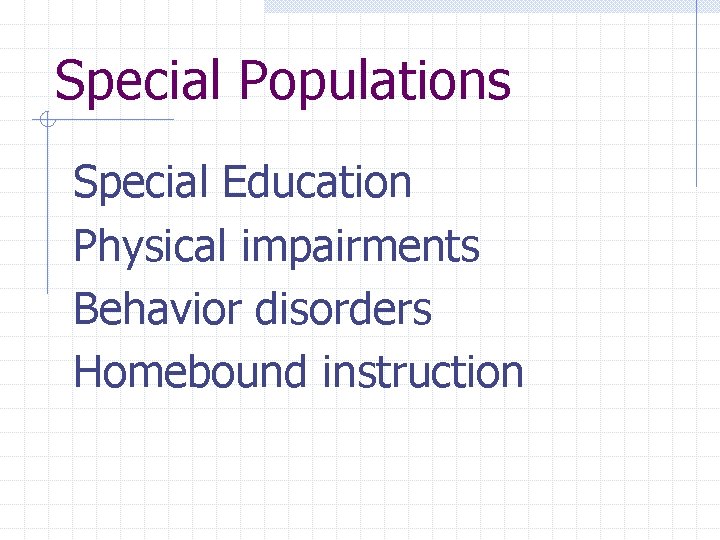 Special Populations

Special Education
Physical impairments
Behavior disorders
Homebound instruction